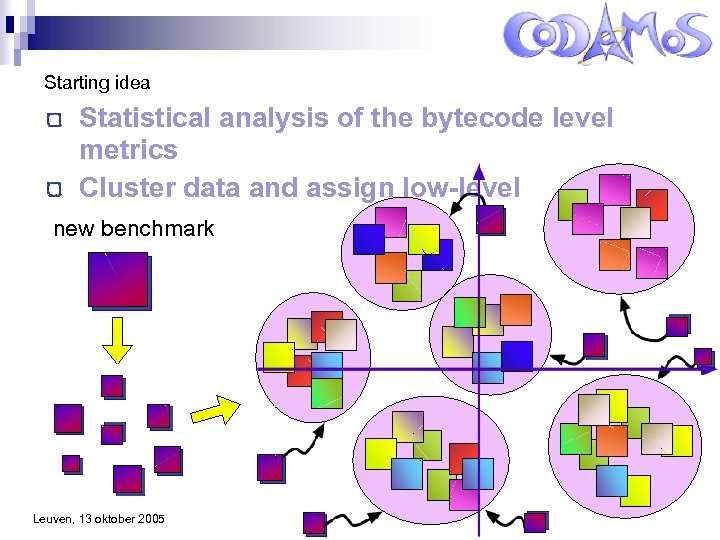 CODAMOS

Starting idea

Statistical analysis of the bytecode level metrics

Cluster data and assign low-level

new benchmark

Leuven, 13 oktober 2005